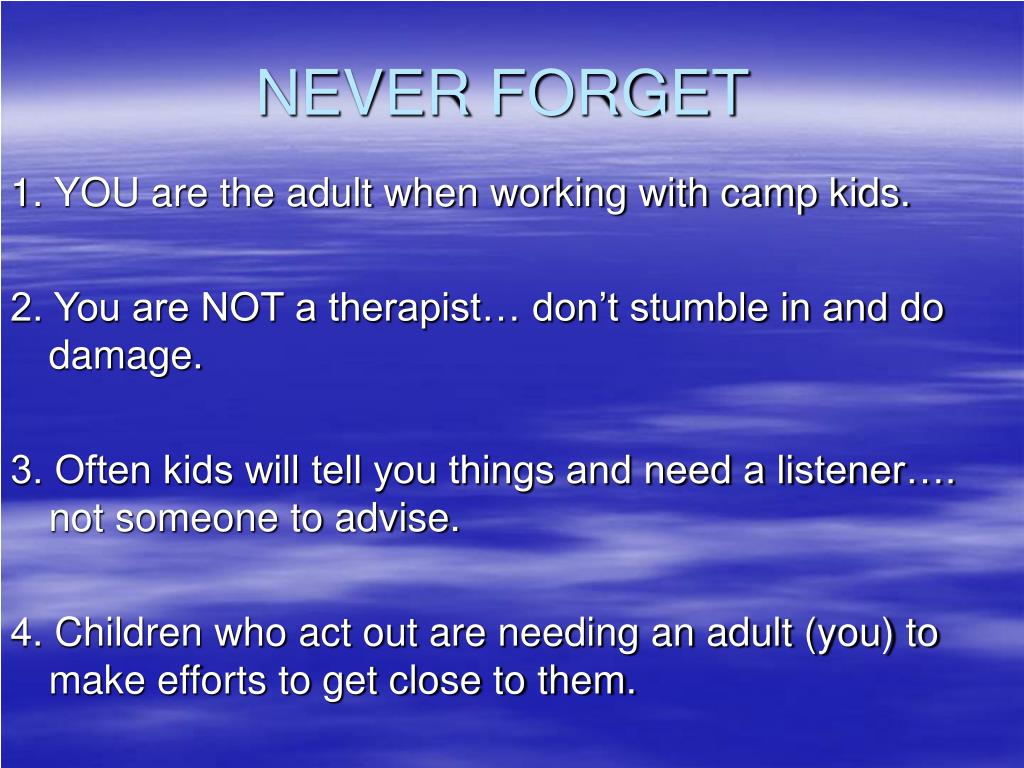 NEVER FORGET

1. YOU are the adult when working with camp kids.

2. You are NOT a therapist… don’t stumble in and do damage.

3. Often kids will tell you things and need a listener…. not someone to advise.

4. Children who act out are needing an adult (you) to make efforts to get close to them.